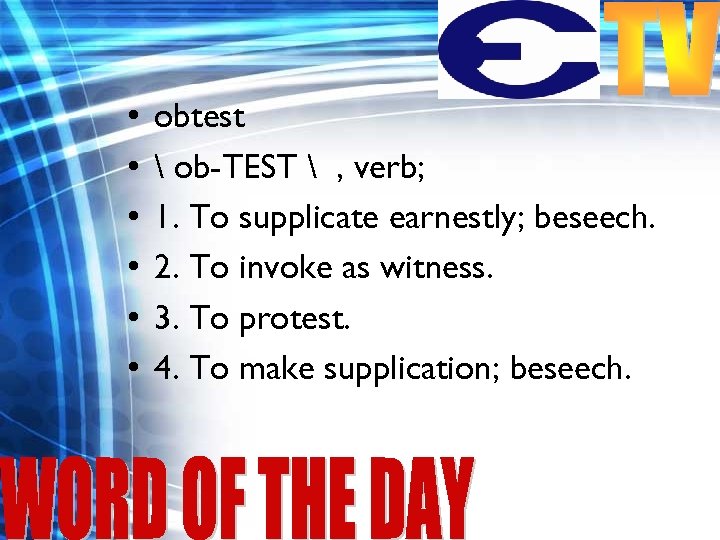 ETV

• obtest
• \ ob-TEST \ , verb;
• 1. To supplicate earnestly; beseech.
• 2. To invoke as witness.
• 3. To protest.
• 4. To make supplication; beseech.

WORD OF THE DAY